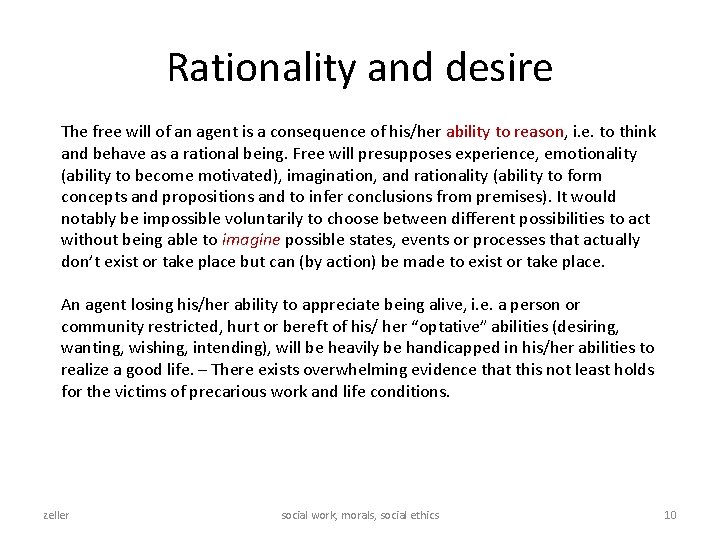 Rationality and desire

The free will of an agent is a consequence of his/her ability to reason, i.e. to think and behave as a rational being. Free will presupposes experience, emotionality (ability to become motivated), imagination, and rationality (ability to form concepts and propositions and to infer conclusions from premises). It would notably be impossible voluntarily to choose between different possibilities to act without being able to imagine possible states, events or processes that actually don't exist or take place but can (by action) be made to exist or take place.

An agent losing his/her ability to appreciate being alive, i.e. a person or community restricted, hurt or bereft of his/ her "optative" abilities (desiring, wanting, wishing, intending), will be heavily be handicapped in his/her abilities to realize a good life. – There exists overwhelming evidence that this not least holds for the victims of precarious work and life conditions.

zeller

social work, morals, social ethics

10